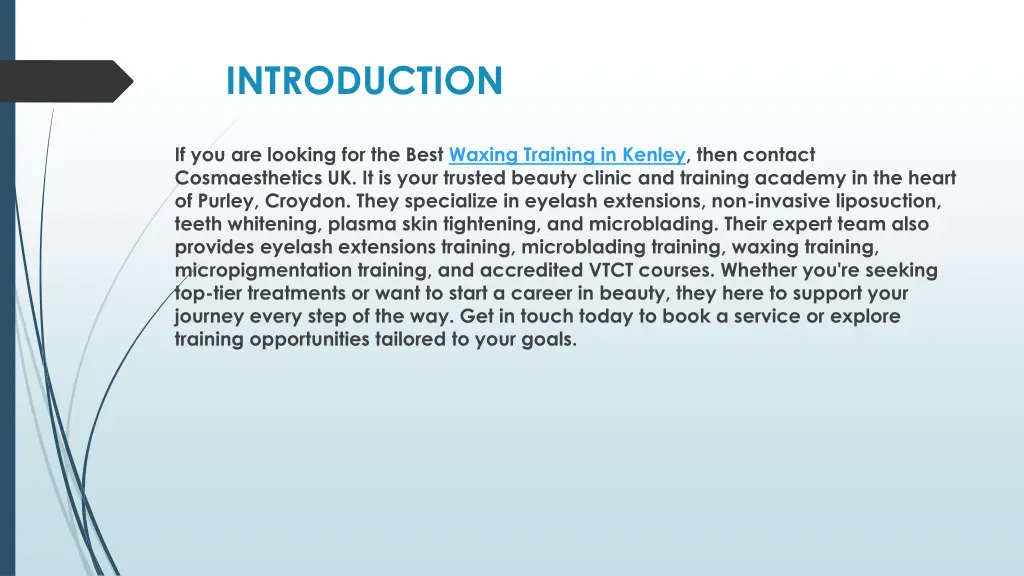 INTRODUCTION

If you are looking for the Best Waxing Training in Kenley, then contact Cosmaesthetics UK. It is your trusted beauty clinic and training academy in the heart of Purley, Croydon. They specialize in eyelash extensions, non-invasive liposuction, teeth whitening, plasma skin tightening, and microblading. Their expert team also provides eyelash extensions training, microblading training, waxing training, micropigmentation training, and accredited VTCT courses. Whether you're seeking top-tier treatments or want to start a career in beauty, they here to support your journey every step of the way. Get in touch today to book a service or explore training opportunities tailored to your goals.